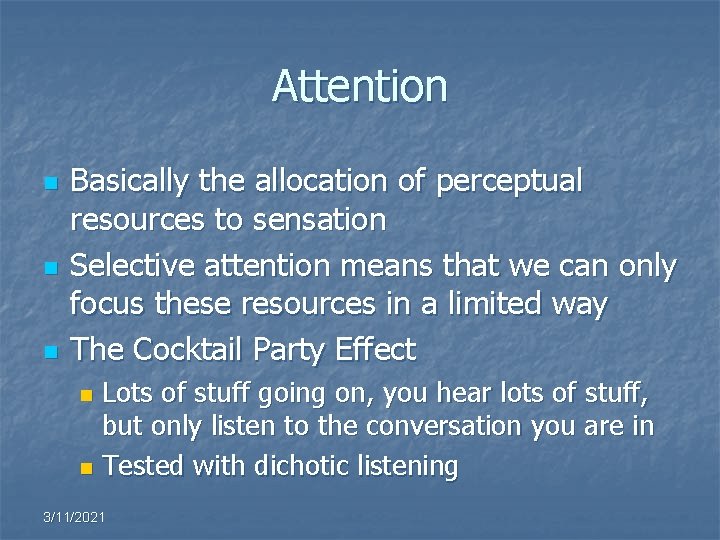 Attention

- Basically the allocation of perceptual resources to sensation
- Selective attention means that we can only focus these resources in a limited way
- The Cocktail Party Effect
  - Lots of stuff going on, you hear lots of stuff, but only listen to the conversation you are in
  - Tested with dichotic listening

3/11/2021